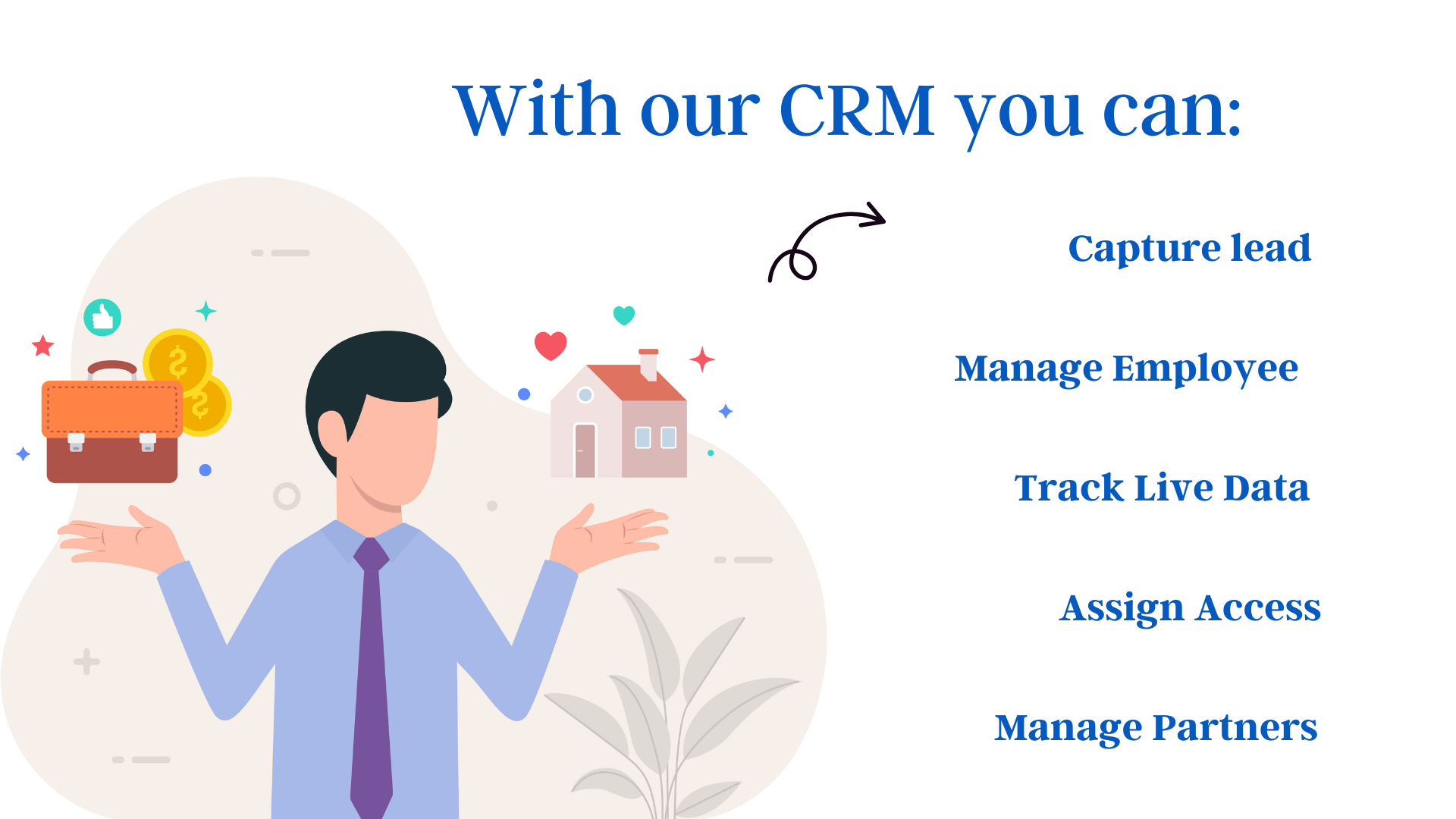 With our CRM you can:

Capture lead

Manage Employee

Track Live Data

Assign Access

Manage Partners